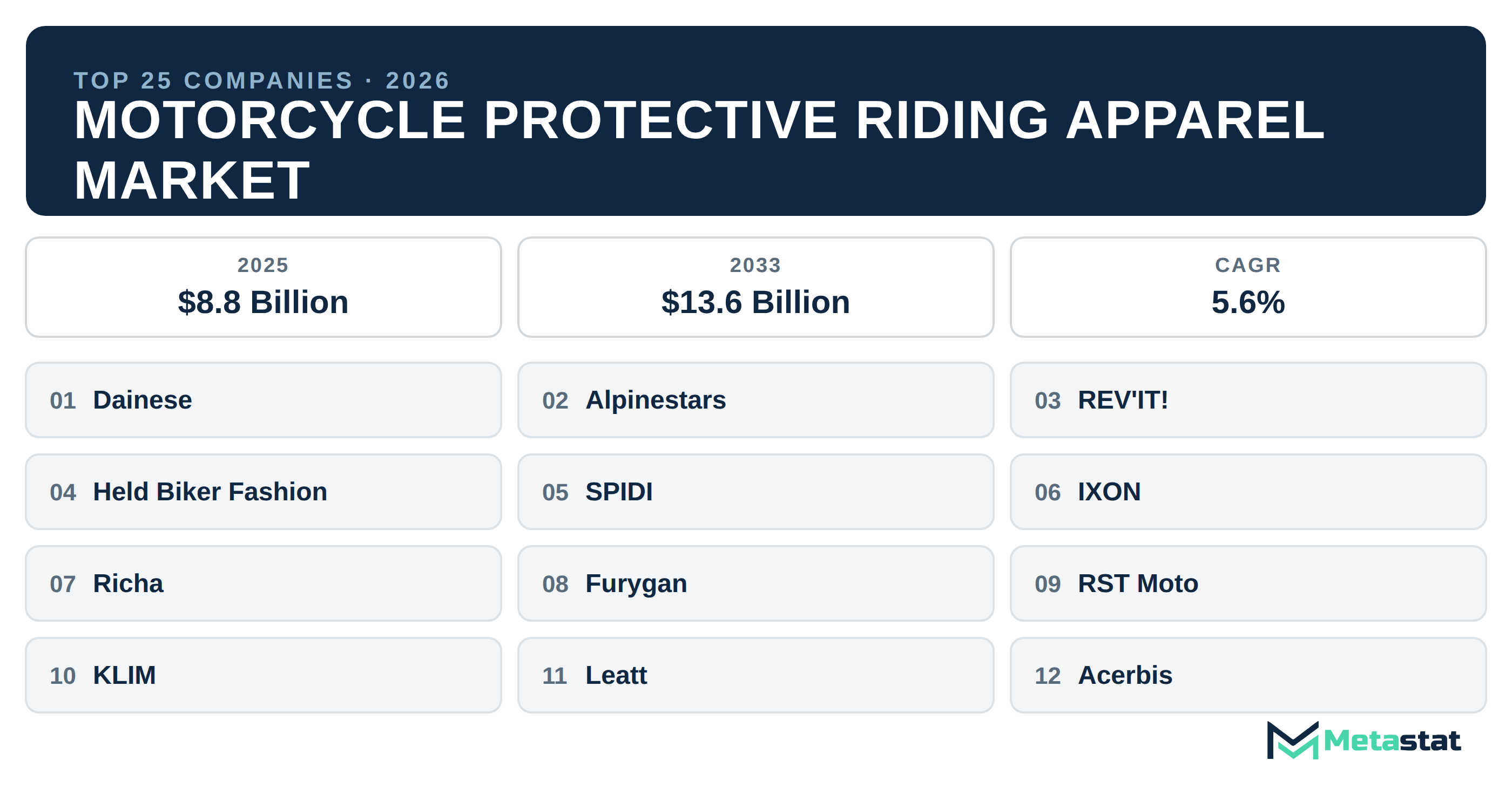 TOP 25 COMPANIES · 2026
MOTORCYCLE PROTECTIVE RIDING APPAREL MARKET

2025
$8.8 Billion

2033
$13.6 Billion

CAGR
5.6%

01 Dainese
02 Alpinestars
03 REV'IT!
04 Held Biker Fashion
05 SPIDI
06 IXON
07 Richa
08 Furygan
09 RST Moto
10 KLIM
11 Leatt
12 Acerbis

Metastat